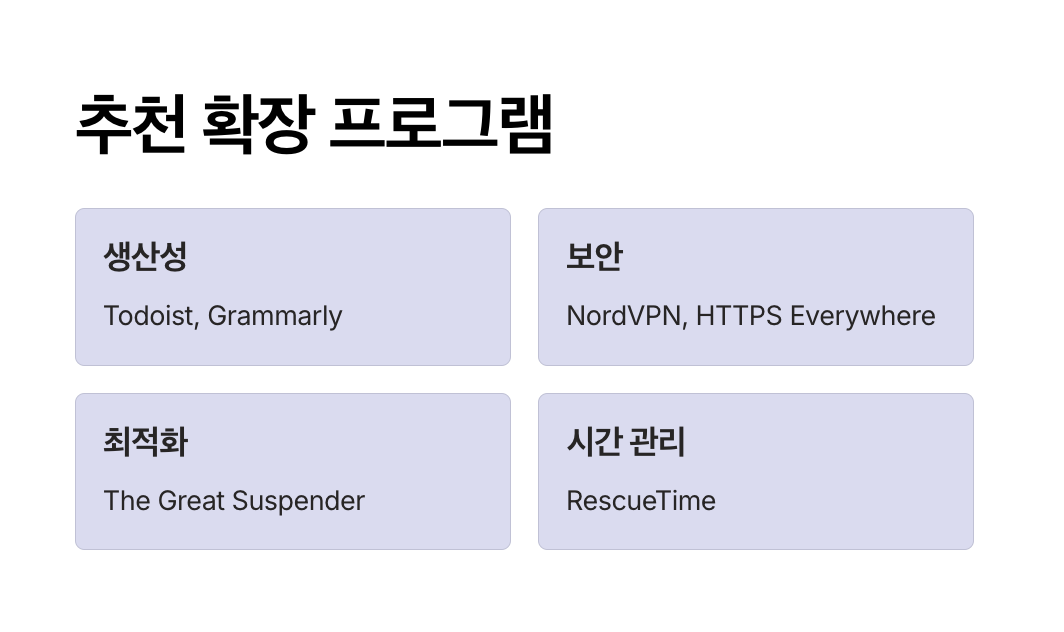 추천 확장 프로그램

생산성

Todoist, Grammarly

보안

NordVPN, HTTPS Everywhere

최적화

The Great Suspender

시간 관리

RescueTime